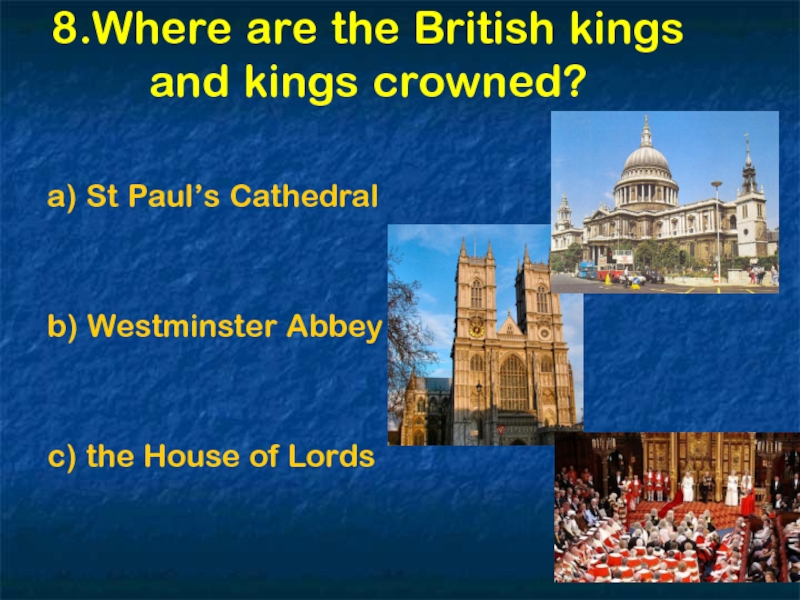 8.Where are the British kings and kings crowned?

a) St Paul’s Cathedral

b) Westminster Abbey

c) the House of Lords